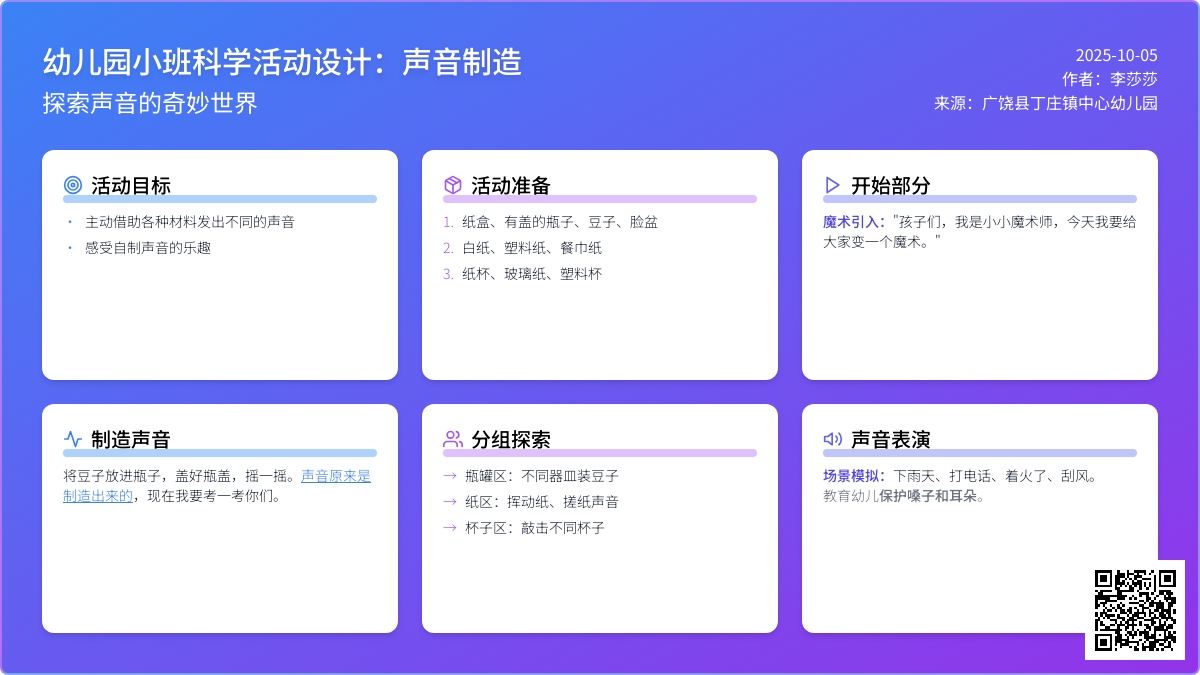 幼儿园小班科学活动设计：声音制造
探索声音的奇妙世界

2025-10-05
作者：李莎莎
来源：广饶县丁庄镇中心幼儿园

活动目标
• 主动借助各种材料发出不同的声音
• 感受自制声音的乐趣

活动准备
1. 纸盒、有盖的瓶子、豆子、脸盆
2. 白纸、塑料纸、餐巾纸
3. 纸杯、玻璃纸、塑料杯

开始部分
魔术引入："孩子们，我是小小魔术师，今天我要给大家变一个魔术。"

制造声音
将豆子放进瓶子，盖好瓶盖，摇一摇。声音原来是制造出来的，现在我要考一考你们。

分组探索
→ 瓶罐区：不同器皿装豆子
→ 纸区：挥动纸、搓纸声音
→ 杯子区：敲击不同杯子

声音表演
场景模拟：下雨天、打电话、着火了、刮风。
教育幼儿保护嗓子和耳朵。